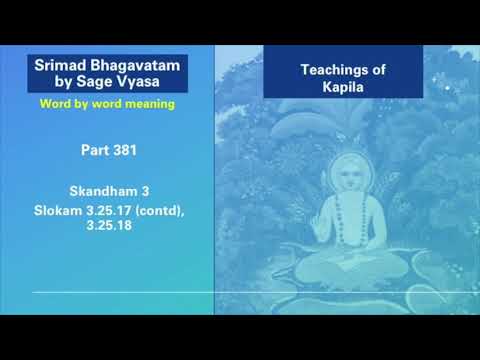 Srimad Bhagavatam by Sage Vyasa

Word by word meaning

Part 381

Skandham 3
Slokam 3.25.17 (contd), 3.25.18

Teachings of Kapila